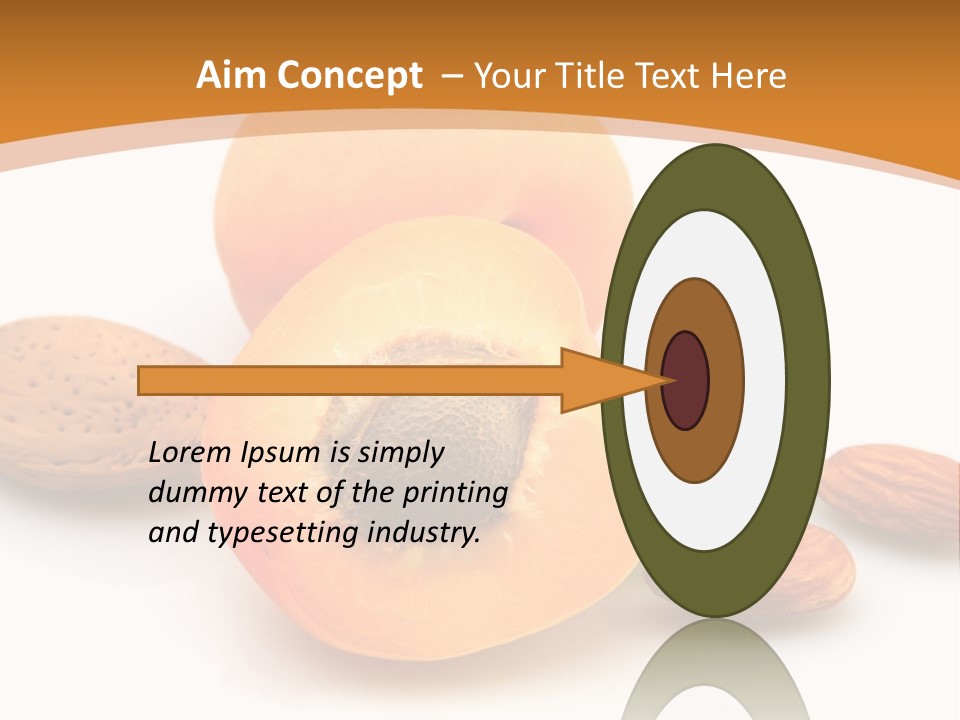 Aim Concept – Your Title Text Here

Lorem Ipsum is simply dummy text of the printing and typesetting industry.